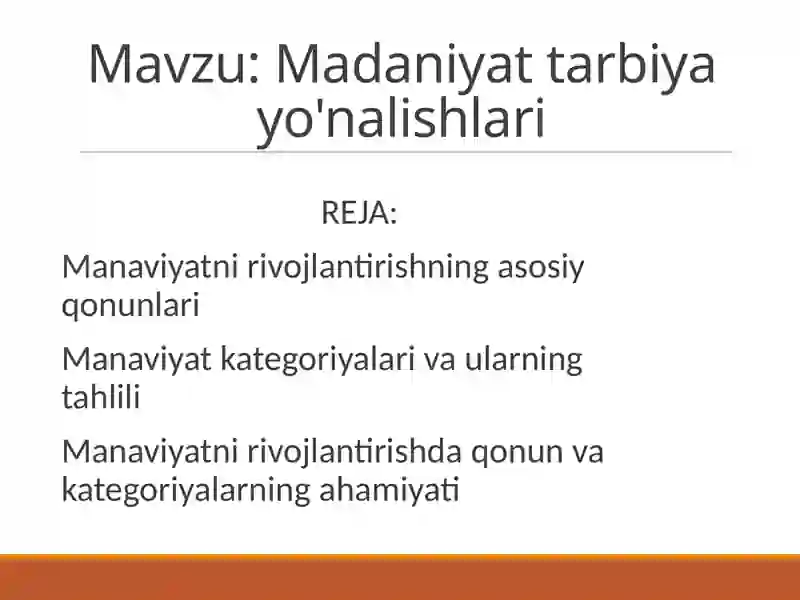 Mavzu: Madaniyat tarbiya yo'nalishlari

REJA:

Manaviyatni rivojlantirishning asosiy qonunlari

Manaviyat kategoriyalari va ularning tahlili

Manaviyatni rivojlantirishda qonun va kategoriyalarning ahamiyati